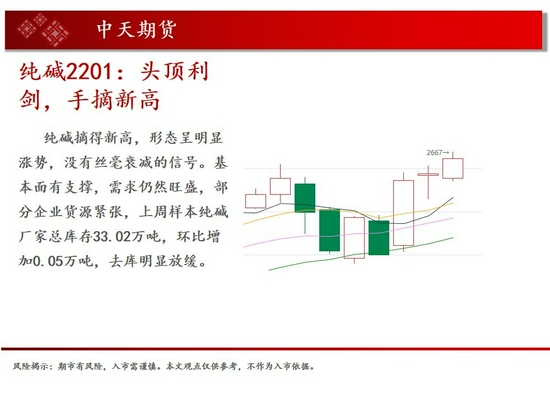 中天期货

纯碱2201：头顶利剑，手摘新高

纯碱摘得新高，形态呈明显涨势，没有丝毫衰减的信号。基本面有支撑，需求仍然旺盛，部分企业货源紧张，上周样本纯碱厂家总库存33.02万吨，环比增加0.05万吨，去库明显放缓。

2667→

风险揭示：期市有风险，入市需谨慎。本文观点仅供参考，不作为入市依据。